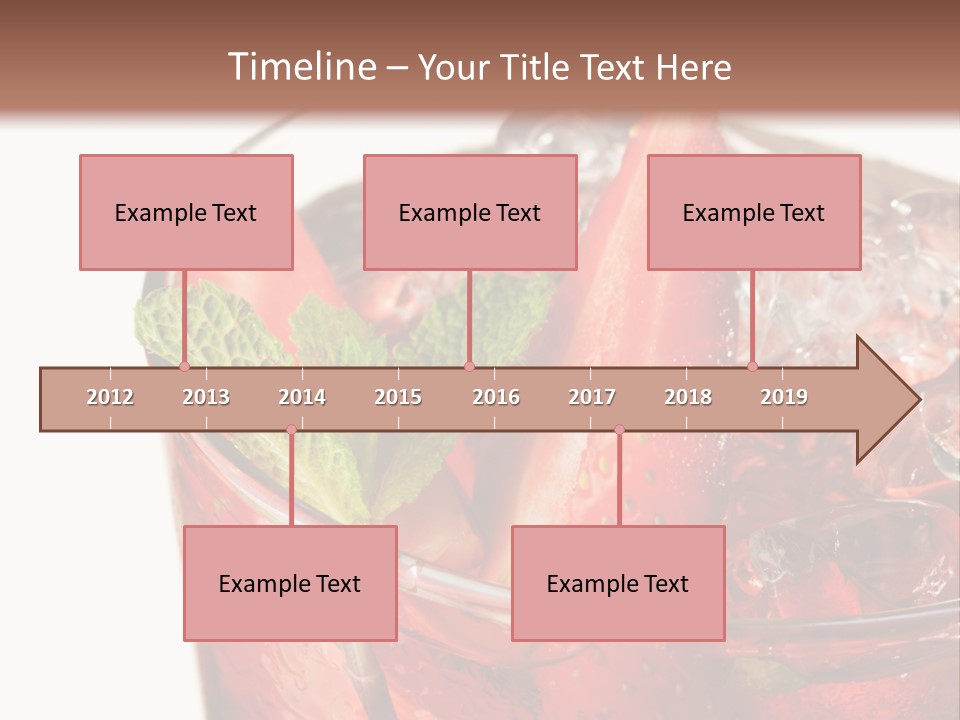 Timeline – Your Title Text Here

Example Text

Example Text

Example Text

2012 2013 2014 2015 2016 2017 2018 2019

Example Text

Example Text